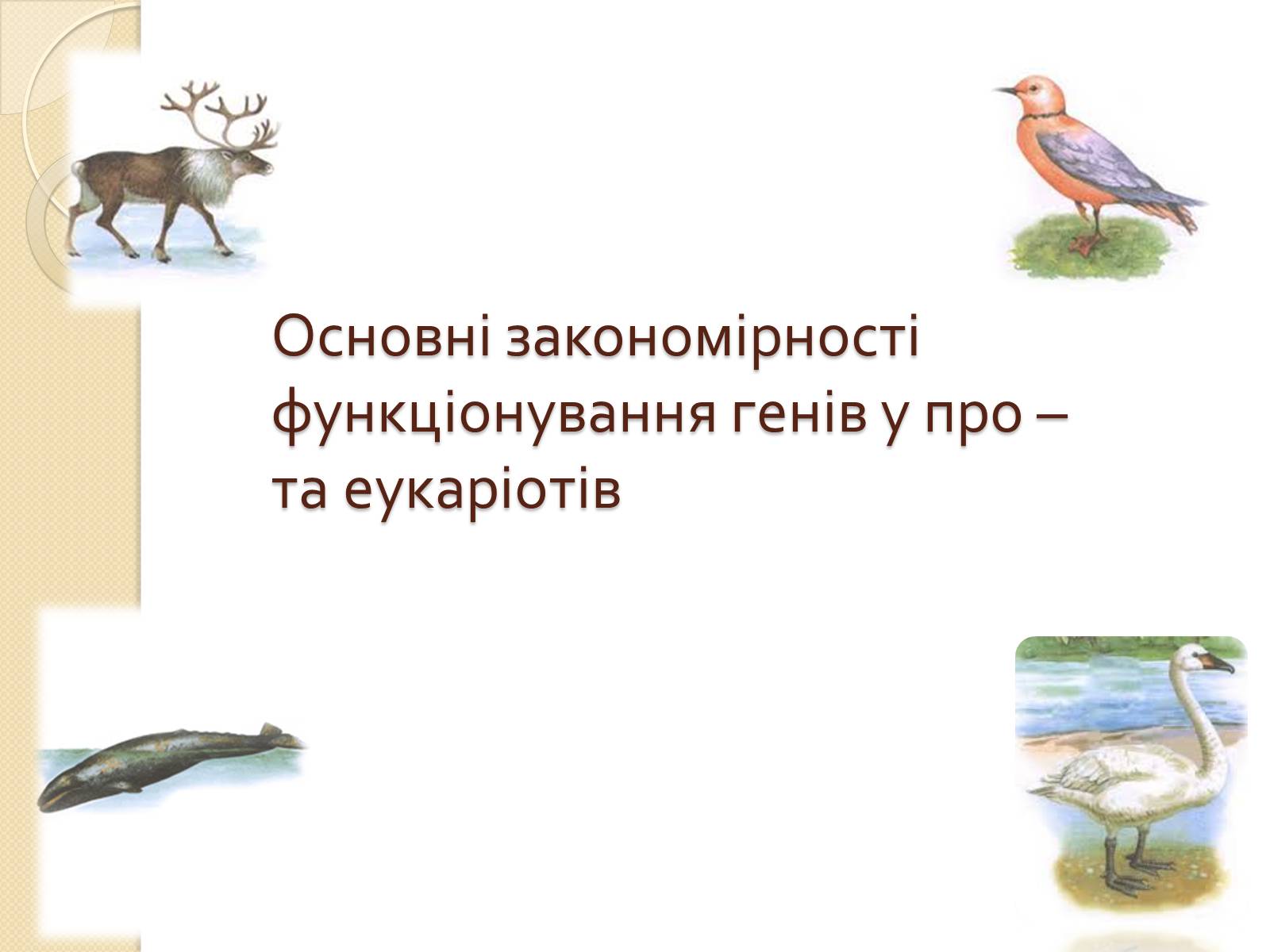 Основні закономірності функціонування генів у про – та еукаріотів